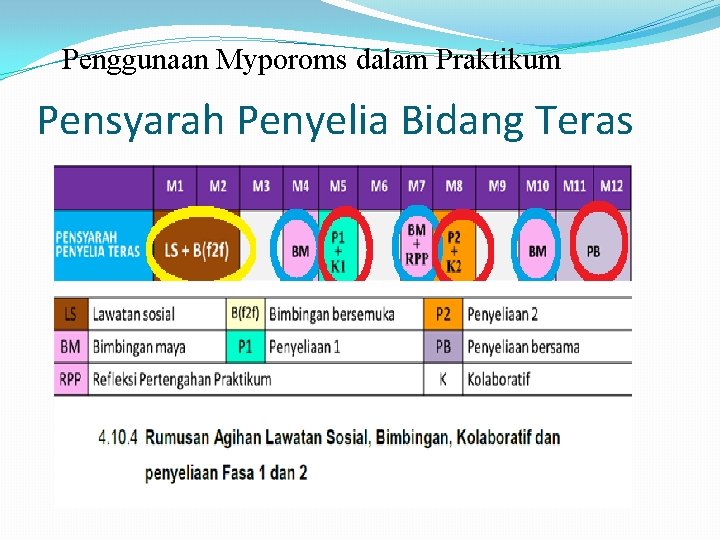 Penggunaan Myporoms dalam Praktikum

Pensyarah Penyelia Bidang Teras

| | M1 | M2 | M3 | M4 | M5 | M6 | M7 | M8 | M9 | M10 | M11 | M12 |
|---|---|---|---|---|---|---|---|---|---|---|---|---|
| PENSYARAH PENYELIA TERAS | LS + B(f2f) | | | BM | P1 + K1 | | BM + RPP | P2 + K2 | | BM | PB | |

| LS | Lawatan sosial | B(f2f) | Bimbingan bersemuka | P2 | Penyeliaan 2 |
|---|---|---|---|---|---|
| BM | Bimbingan maya | P1 | Penyeliaan 1 | PB | Penyeliaan bersama |
| RPP | Refleksi Pertengahan Praktikum | | | K | Kolaboratif |

4.10.4 Rumusan Agihan Lawatan Sosial, Bimbingan, Kolaboratif dan penyeliaan Fasa 1 dan 2